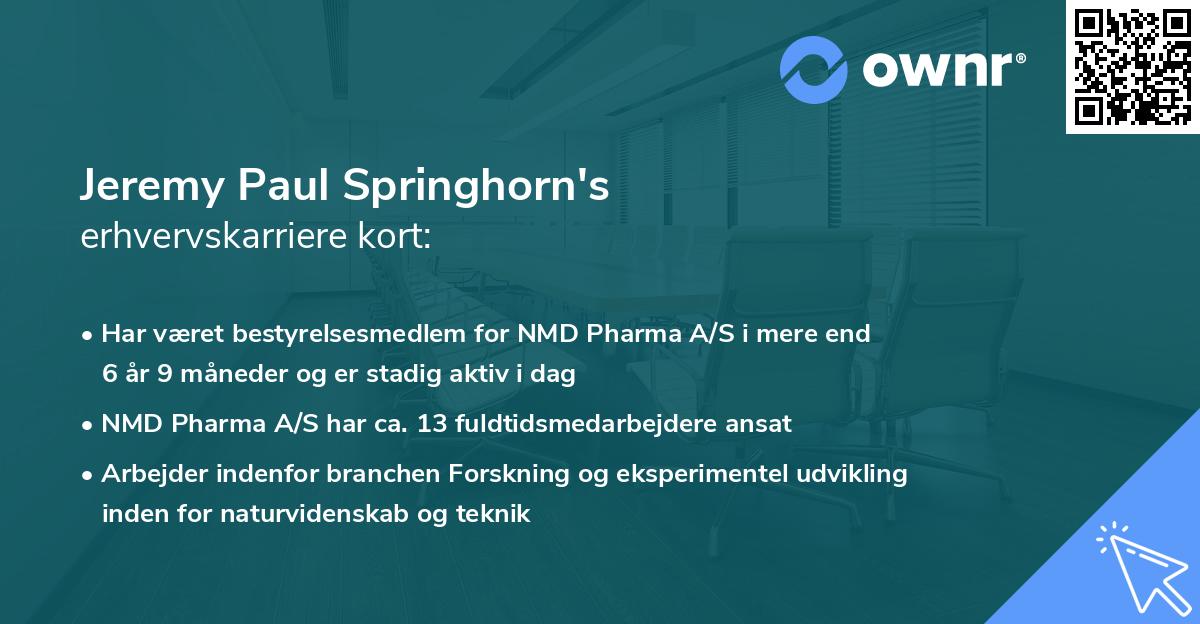 ownr®

Jeremy Paul Springhorn's
erhvervskarriere kort:

• Har været bestyrelsesmedlem for NMD Pharma A/S i mere end 6 år 9 måneder og er stadig aktiv i dag

• NMD Pharma A/S har ca. 13 fuldtidsmedarbejdere ansat

• Arbejder indenfor branchen Forskning og eksperimentel udvikling inden for naturvidenskab og teknik